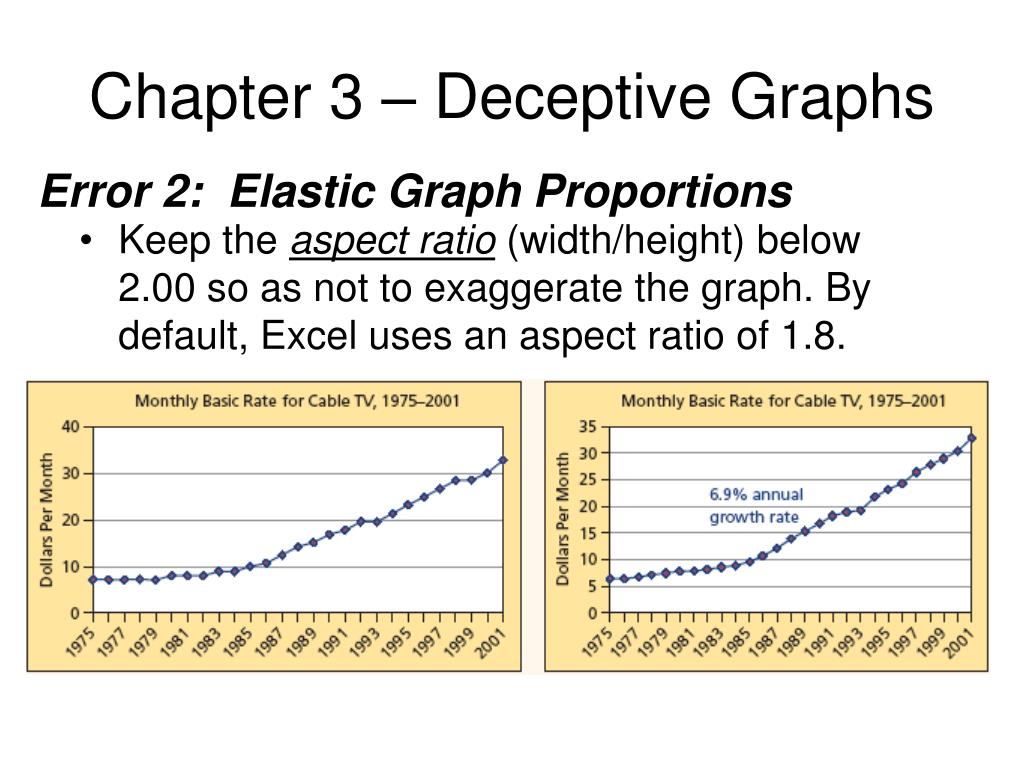 Chapter 3 – Deceptive Graphs

Error 2: Elastic Graph Proportions

• Keep the aspect ratio (width/height) below 2.00 so as not to exaggerate the graph. By default, Excel uses an aspect ratio of 1.8.

Monthly Basic Rate for Cable TV, 1975–2001

Dollars Per Month

40
30
20
10
0

1975 1977 1979 1981 1983 1985 1987 1989 1991 1993 1995 1997 1999 2001

Monthly Basic Rate for Cable TV, 1975–2001

Dollars Per Month

35
30
25
20
15
10
5
0

6.9% annual growth rate

1975 1977 1979 1981 1983 1985 1987 1989 1991 1993 1995 1997 1999 2001